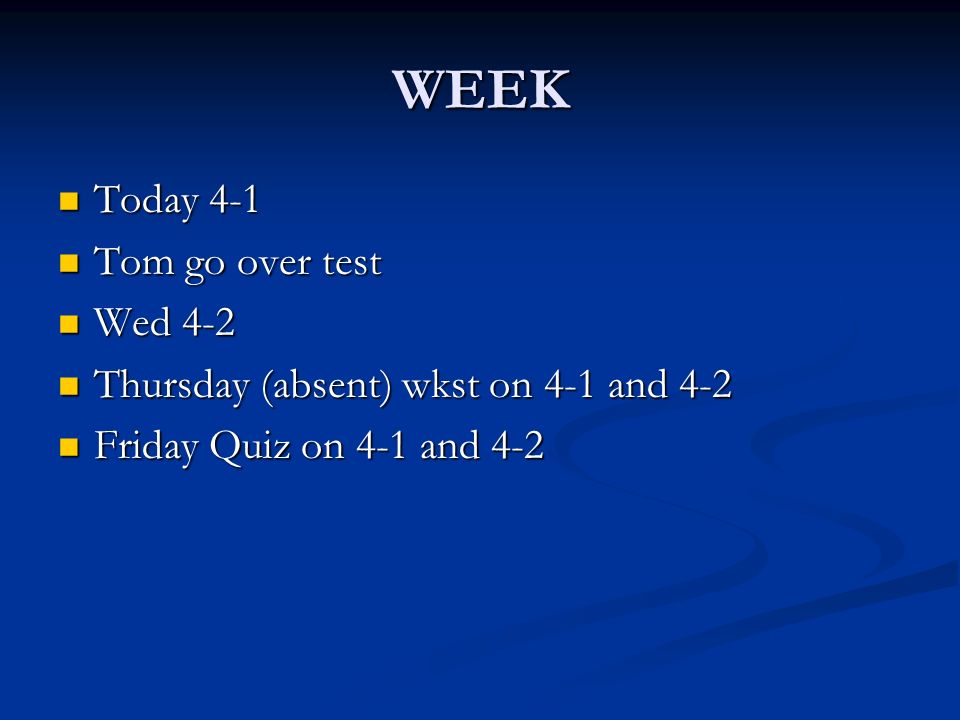 WEEK

- Today 4-1
- Tom go over test
- Wed 4-2
- Thursday (absent) wkst on 4-1 and 4-2
- Friday Quiz on 4-1 and 4-2